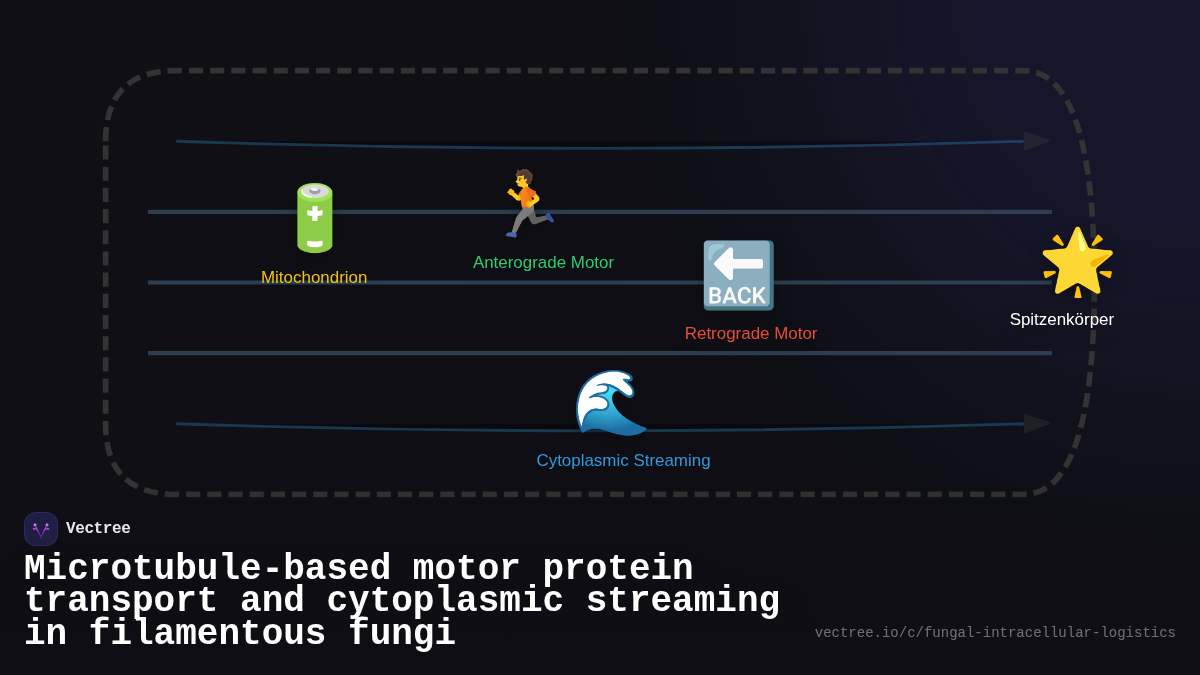 Mitochondrion

Anterograde Motor

BACK

Retrograde Motor

Spitzenkörper

Cytoplasmic Streaming

Vectree

Microtubule-based motor protein transport and cytoplasmic streaming in filamentous fungi

vectree.io/c/fungal-intracellular-logistics